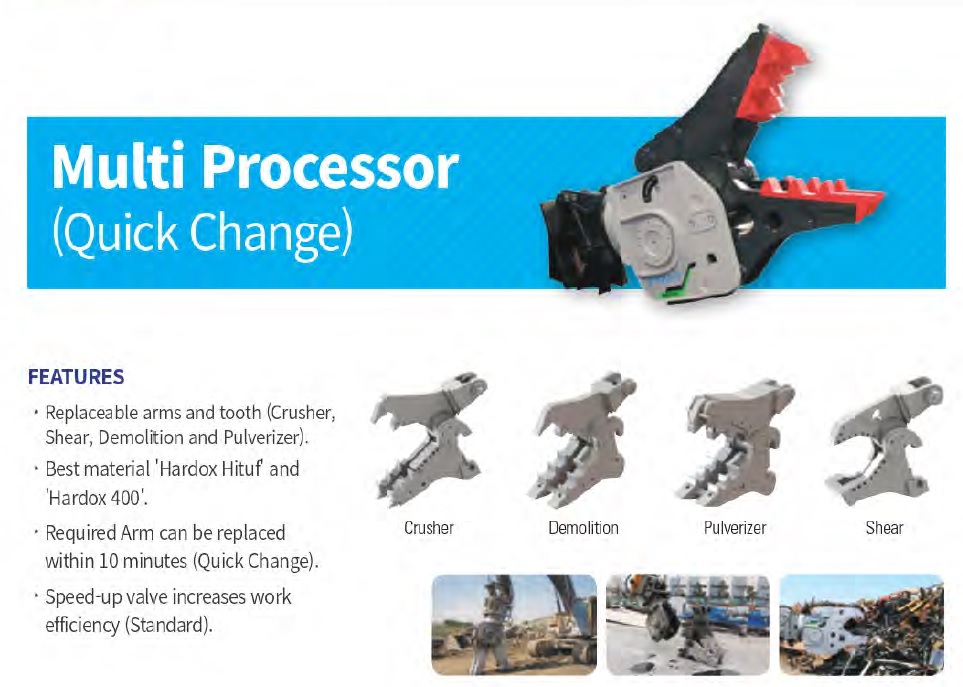 Multi Processor
(Quick Change)

FEATURES

· Replaceable arms and tooth (Crusher, Shear, Demolition and Pulverizer).

· Best material 'Hardox Hituf' and 'Hardox 400'.

· Required Arm can be replaced within 10 minutes (Quick Change).

· Speed-up valve increases work efficiency (Standard).

Crusher

Demolition

Pulverizer

Shear